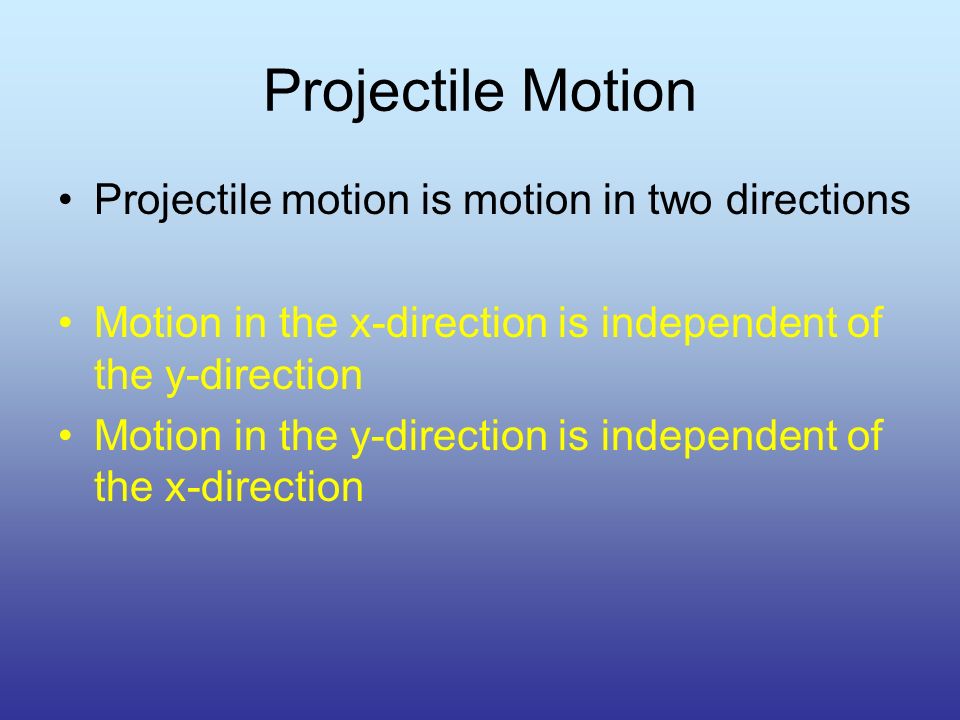 Projectile Motion

• Projectile motion is motion in two directions

• Motion in the x-direction is independent of the y-direction

• Motion in the y-direction is independent of the x-direction